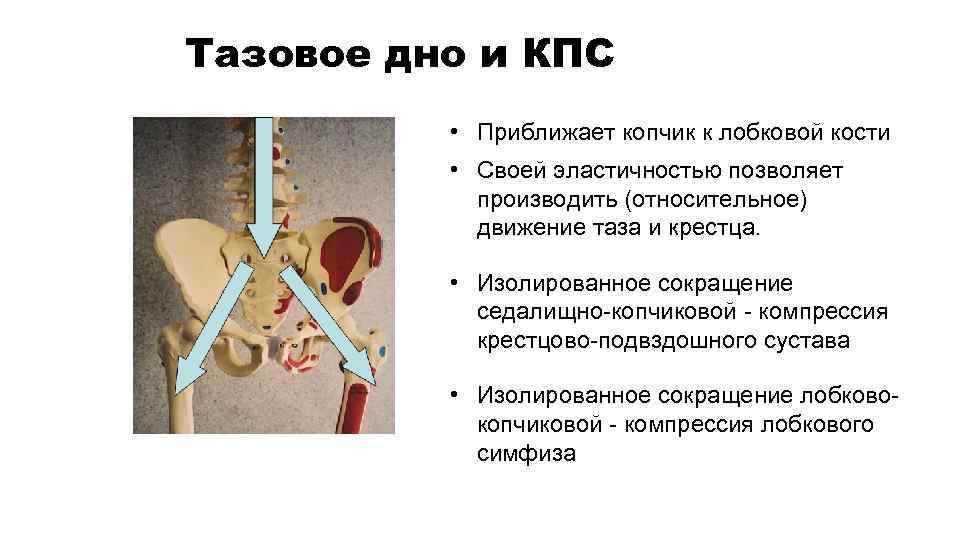 Тазовое дно и КПС

• Приближает копчик к лобковой кости

• Своей эластичностью позволяет производить (относительное) движение таза и крестца.

• Изолированное сокращение седалищно-копчиковой - компрессия крестцово-подвздошного сустава

• Изолированное сокращение лобково-копчиковой - компрессия лобкового симфиза